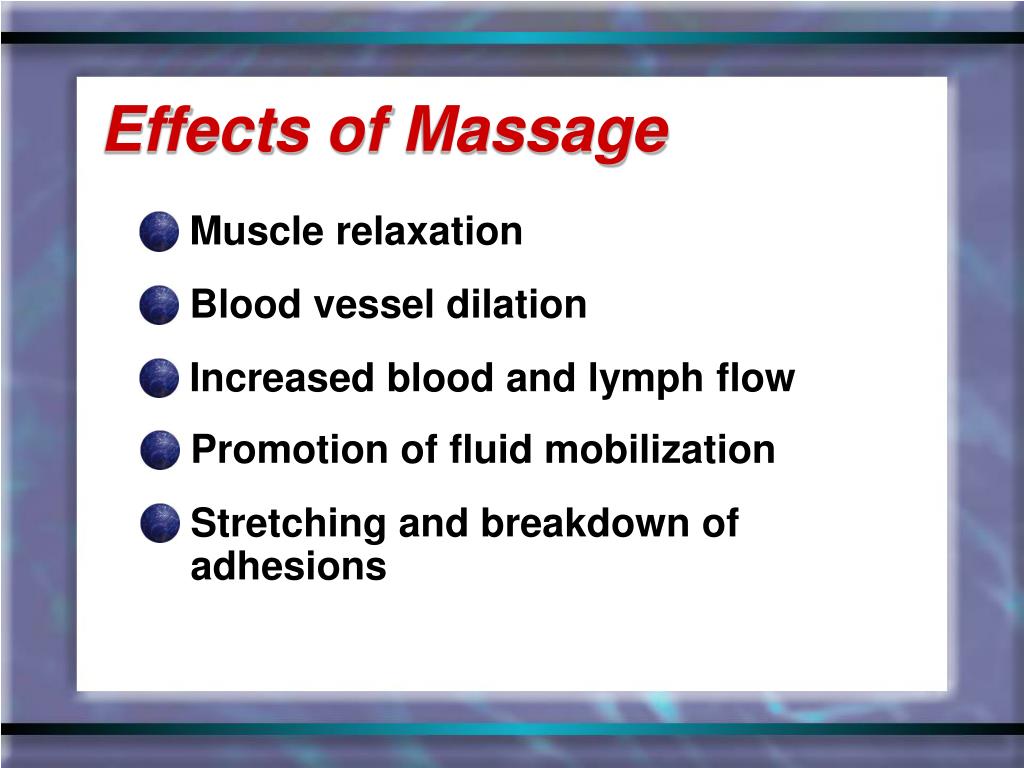 Effects of Massage

Muscle relaxation

Blood vessel dilation

Increased blood and lymph flow

Promotion of fluid mobilization

Stretching and breakdown of adhesions